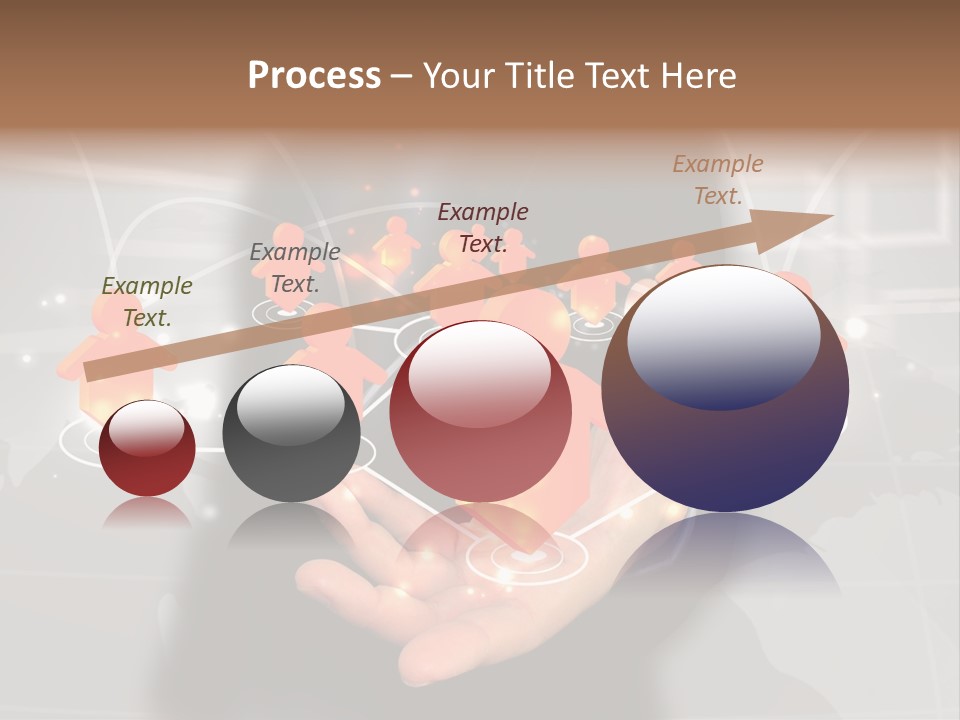 Process – Your Title Text Here

Example Text.

Example Text.

Example Text.

Example Text.